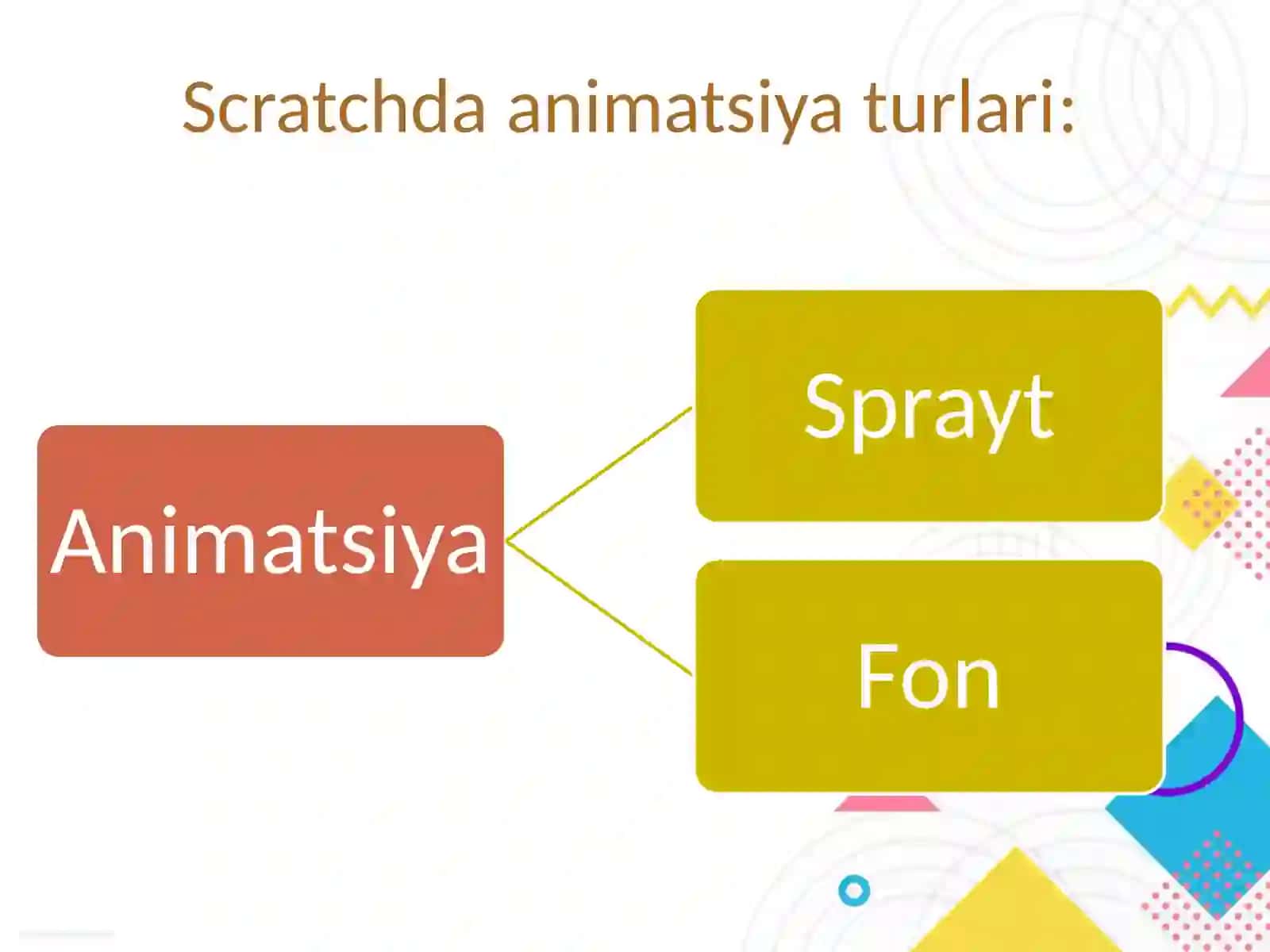 Scratchda animatsiya turlari:

Animatsiya

Sprayt

Fon